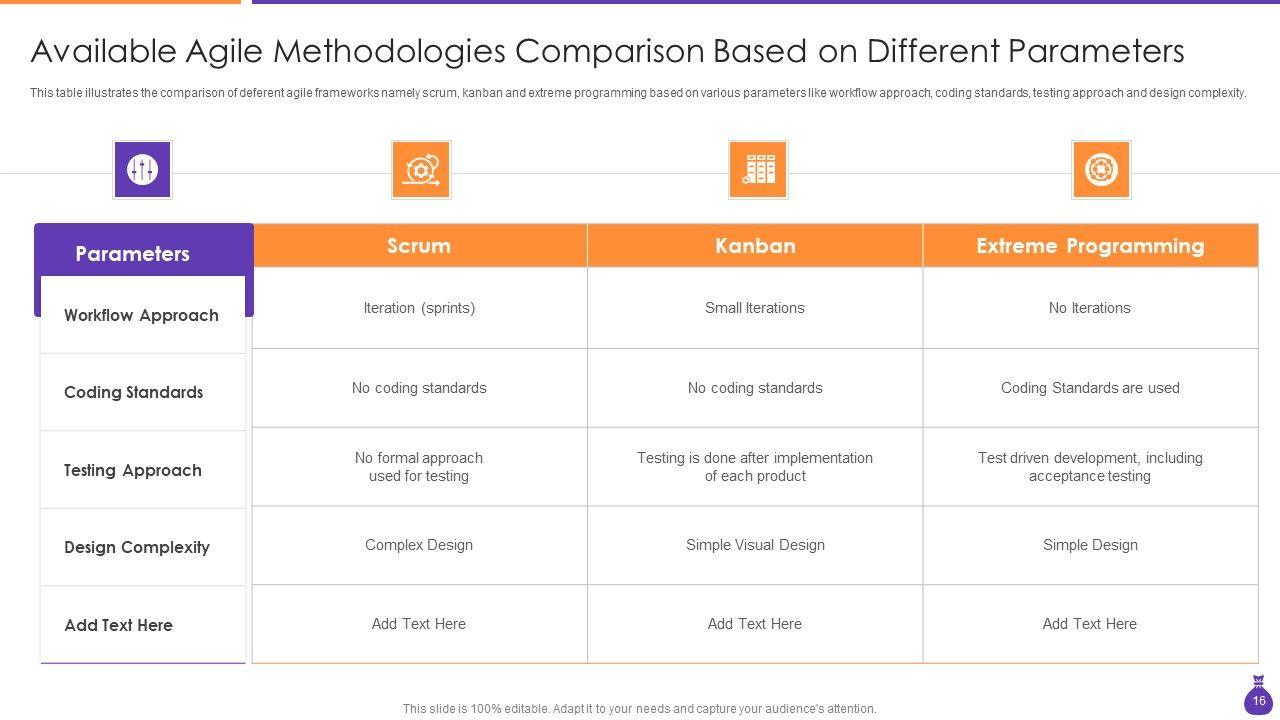 Available Agile Methodologies Comparison Based on Different Parameters

This table illustrates the comparison of deferent agile frameworks namely scrum, kanban and extreme programming based on various parameters like workflow approach, coding standards, testing approach and design complexity.

| Parameters | Scrum | Kanban | Extreme Programming |
|---|---|---|---|
| Workflow Approach | Iteration (sprints) | Small Iterations | No Iterations |
| Coding Standards | No coding standards | No coding standards | Coding Standards are used |
| Testing Approach | No formal approach used for testing | Testing is done after implementation of each product | Test driven development, including acceptance testing |
| Design Complexity | Complex Design | Simple Visual Design | Simple Design |
| Add Text Here | Add Text Here | Add Text Here | Add Text Here |

This slide is 100% editable. Adapt it to your needs and capture your audience's attention.

16